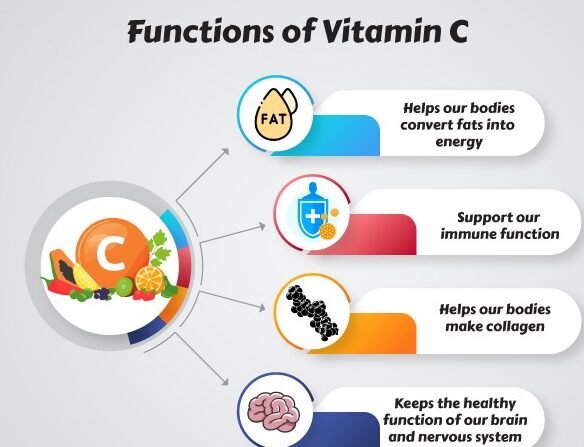 Functions of Vitamin C

C

FAT

Helps our bodies convert fats into energy

Support our immune function

Helps our bodies make collagen

Keeps the healthy function of our brain and nervous system